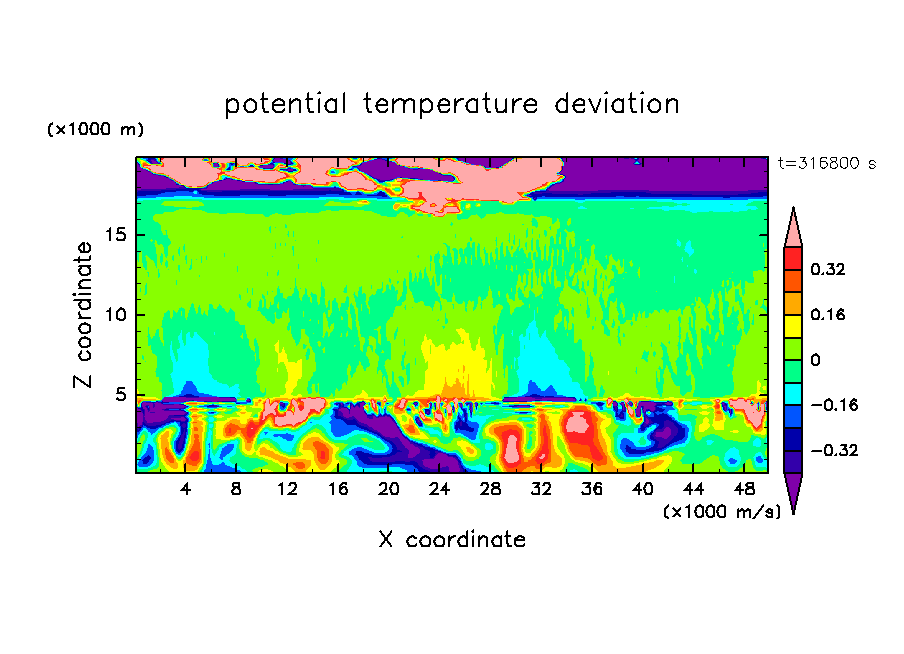 potential temperature deviation

(×1000 m)

t=316800 s

Z coordinate

15

10

5

0.32

0.16

0

−0.16

−0.32

4 8 12 16 20 24 28 32 36 40 44 48

(×1000 m/s)

X coordinate